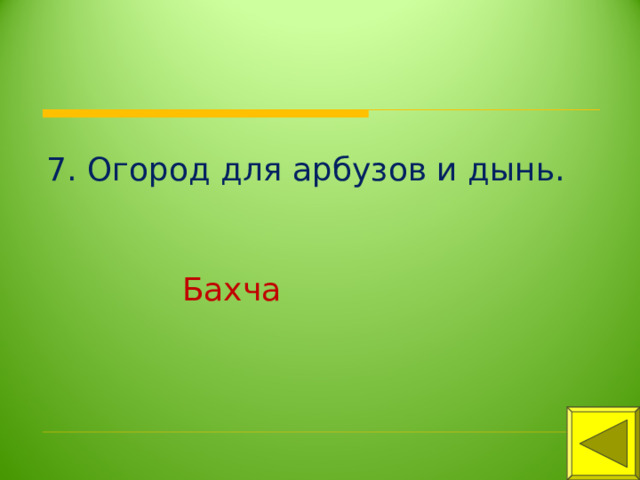 7. Огород для арбузов и дынь.

Бахча